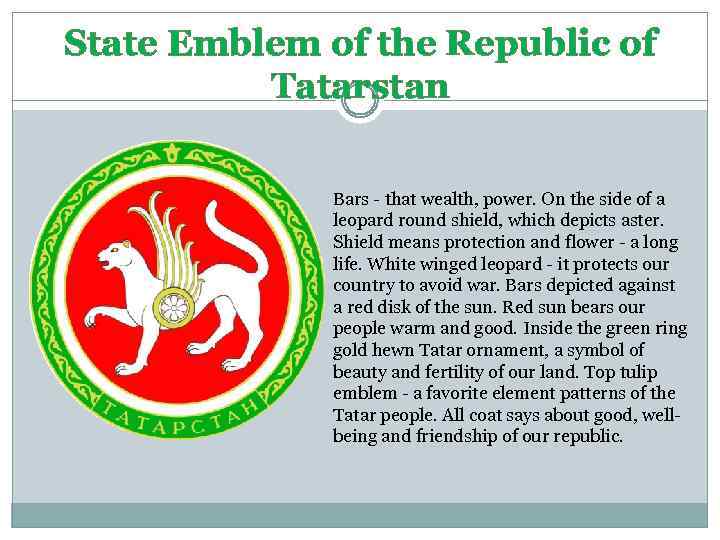 State Emblem of the Republic of Tatarstan

ТАТАРСТАН

Bars - that wealth, power. On the side of a leopard round shield, which depicts aster. Shield means protection and flower - a long life. White winged leopard - it protects our country to avoid war. Bars depicted against a red disk of the sun. Red sun bears our people warm and good. Inside the green ring gold hewn Tatar ornament, a symbol of beauty and fertility of our land. Top tulip emblem - a favorite element patterns of the Tatar people. All coat says about good, well-being and friendship of our republic.